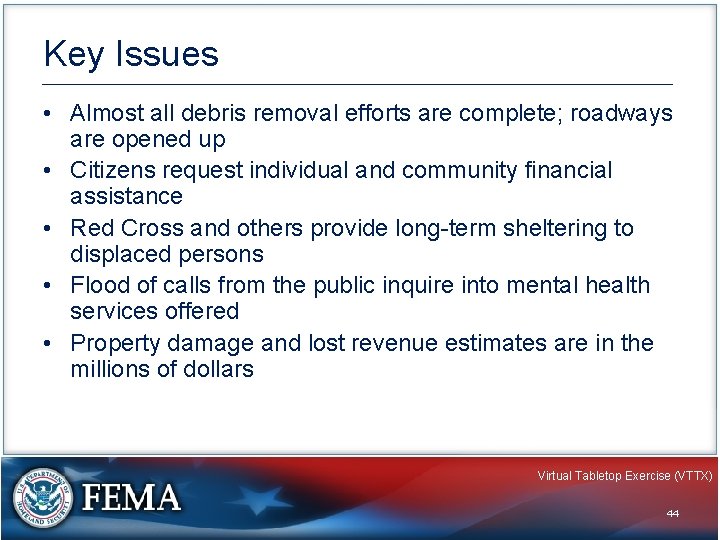 Key Issues

• Almost all debris removal efforts are complete; roadways are opened up
• Citizens request individual and community financial assistance
• Red Cross and others provide long-term sheltering to displaced persons
• Flood of calls from the public inquire into mental health services offered
• Property damage and lost revenue estimates are in the millions of dollars

U.S. DEPARTMENT OF HOMELAND SECURITY

FEMA

Virtual Tabletop Exercise (VTTX)

44